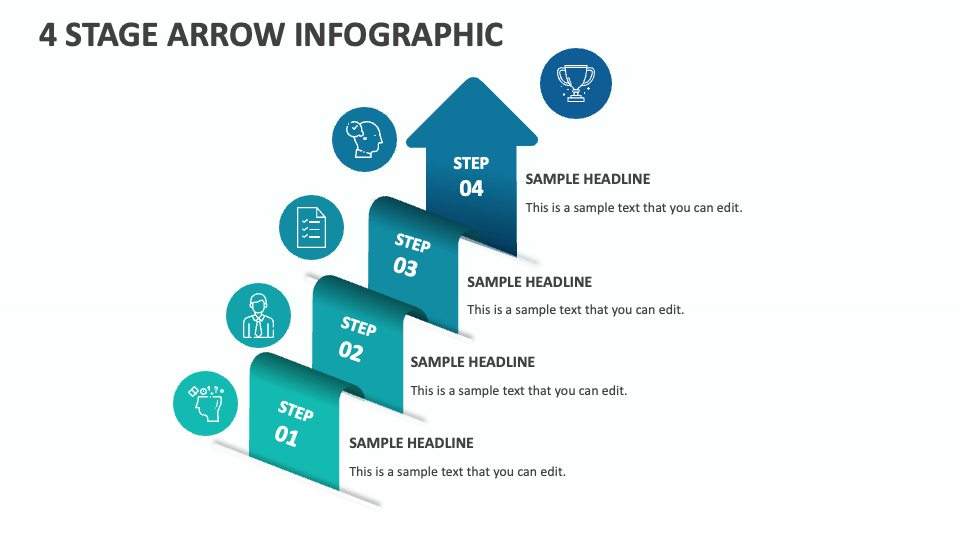 4 STAGE ARROW INFOGRAPHIC

STEP 04

SAMPLE HEADLINE

This is a sample text that you can edit.

STEP 03

SAMPLE HEADLINE

This is a sample text that you can edit.

STEP 02

SAMPLE HEADLINE

This is a sample text that you can edit.

STEP 01

SAMPLE HEADLINE

This is a sample text that you can edit.